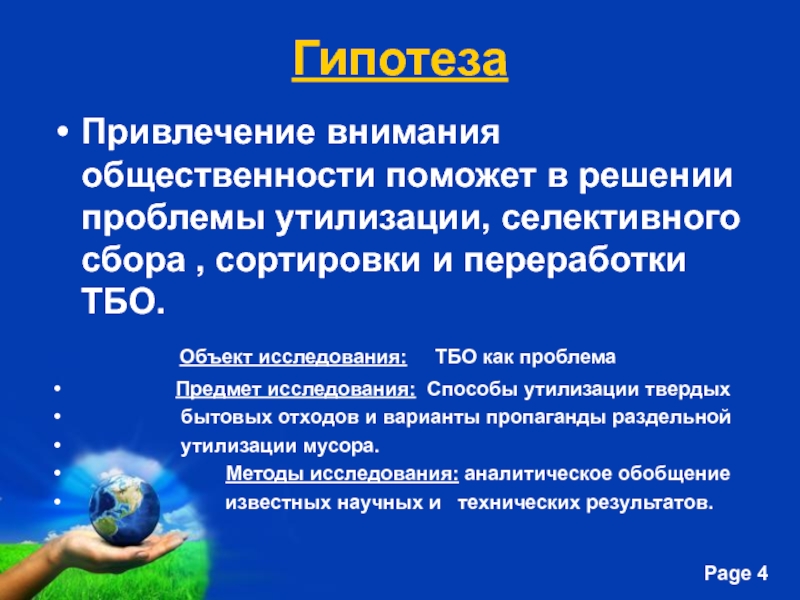 Гипотеза

• Привлечение внимания общественности поможет в решении проблемы утилизации, селективного сбора , сортировки и переработки ТБО.

Объект исследования: ТБО как проблема

• Предмет исследования: Способы утилизации твердых
• бытовых отходов и варианты пропаганды раздельной
• утилизации мусора.
• Методы исследования: аналитическое обобщение
• известных научных и технических результатов.

Page 4